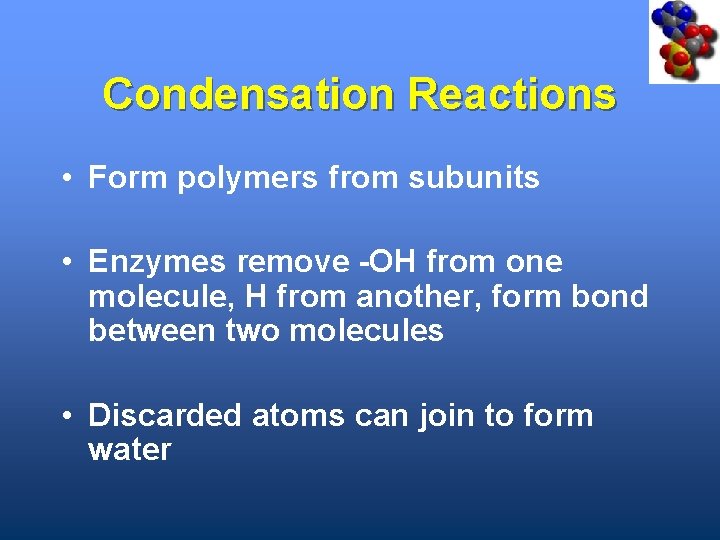 Condensation Reactions

• Form polymers from subunits

• Enzymes remove -OH from one molecule, H from another, form bond between two molecules

• Discarded atoms can join to form water